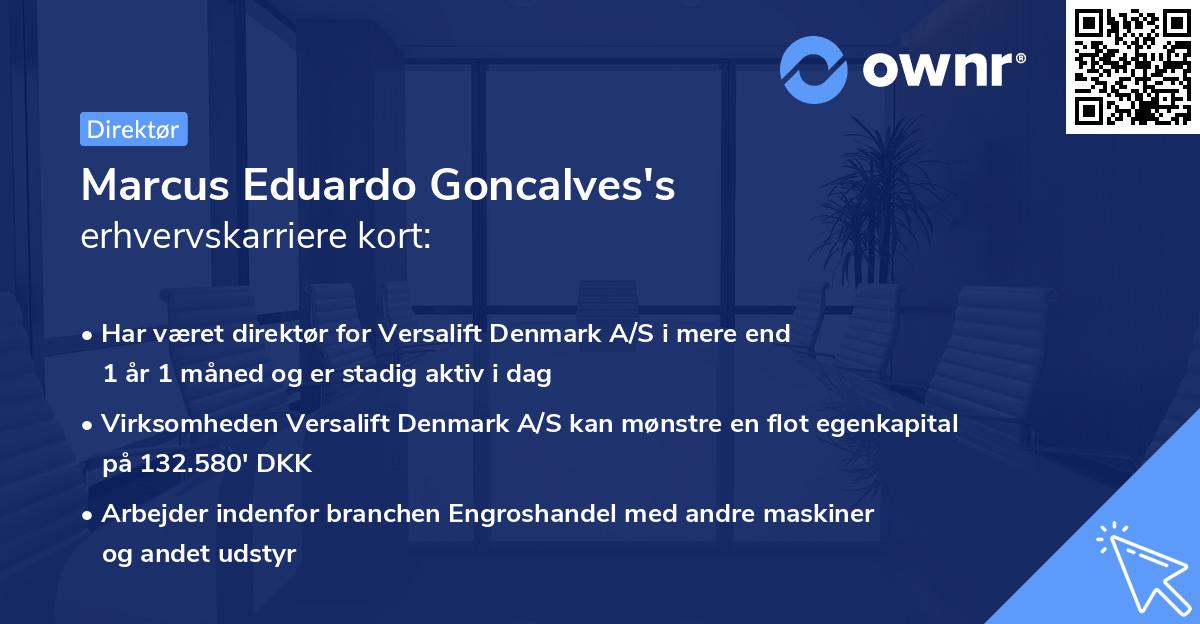 ownr®

Direktør

Marcus Eduardo Goncalves's erhvervskarriere kort:

• Har været direktør for Versalift Denmark A/S i mere end 1 år 1 måned og er stadig aktiv i dag

• Virksomheden Versalift Denmark A/S kan mønstre en flot egenkapital på 132.580' DKK

• Arbejder indenfor branchen Engroshandel med andre maskiner og andet udstyr